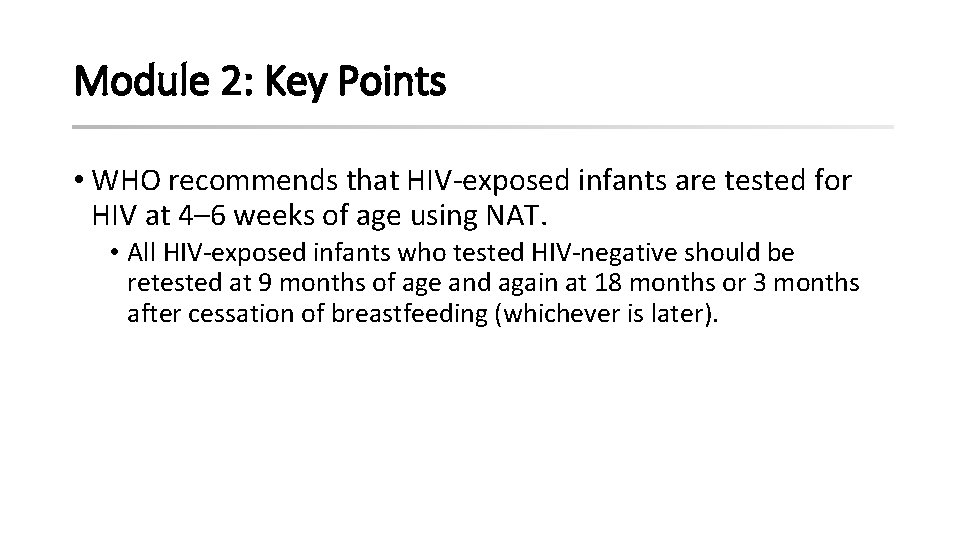 Module 2: Key Points

• WHO recommends that HIV-exposed infants are tested for HIV at 4–6 weeks of age using NAT.

• All HIV-exposed infants who tested HIV-negative should be retested at 9 months of age and again at 18 months or 3 months after cessation of breastfeeding (whichever is later).